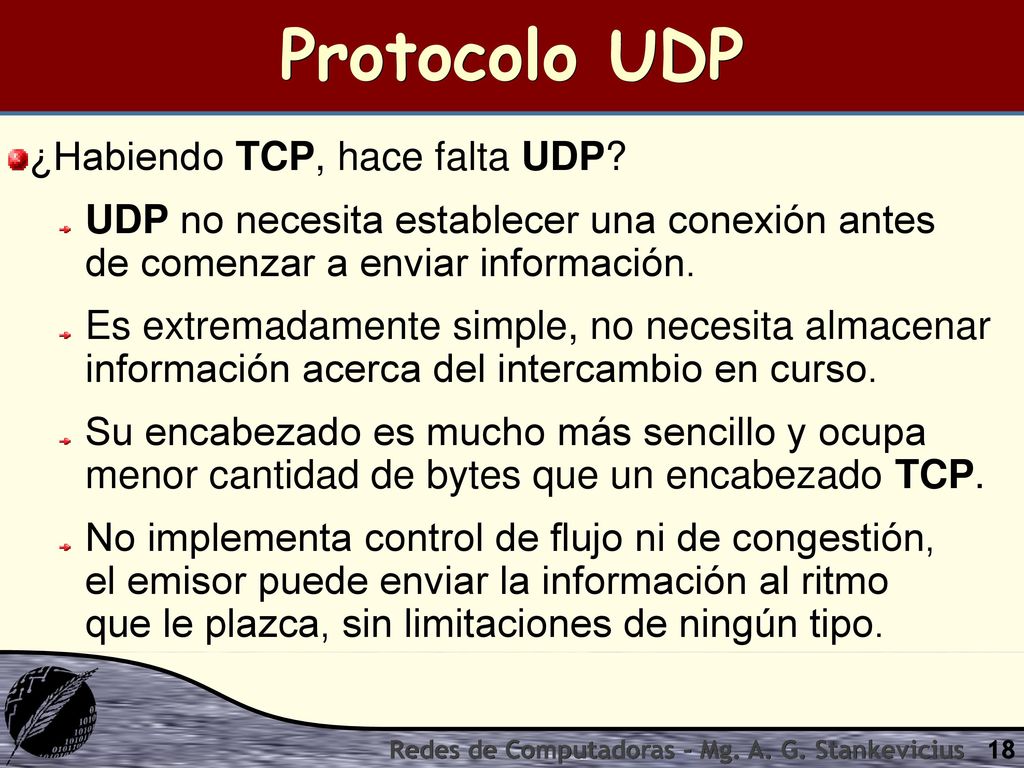 Protocolo UDP

¿Habiendo TCP, hace falta UDP?

UDP no necesita establecer una conexión antes de comenzar a enviar información.

Es extremadamente simple, no necesita almacenar información acerca del intercambio en curso.

Su encabezado es mucho más sencillo y ocupa menor cantidad de bytes que un encabezado TCP.

No implementa control de flujo ni de congestión, el emisor puede enviar la información al ritmo que le plazca, sin limitaciones de ningún tipo.

Redes de Computadoras - Mg. A. G. Stankevicius 18